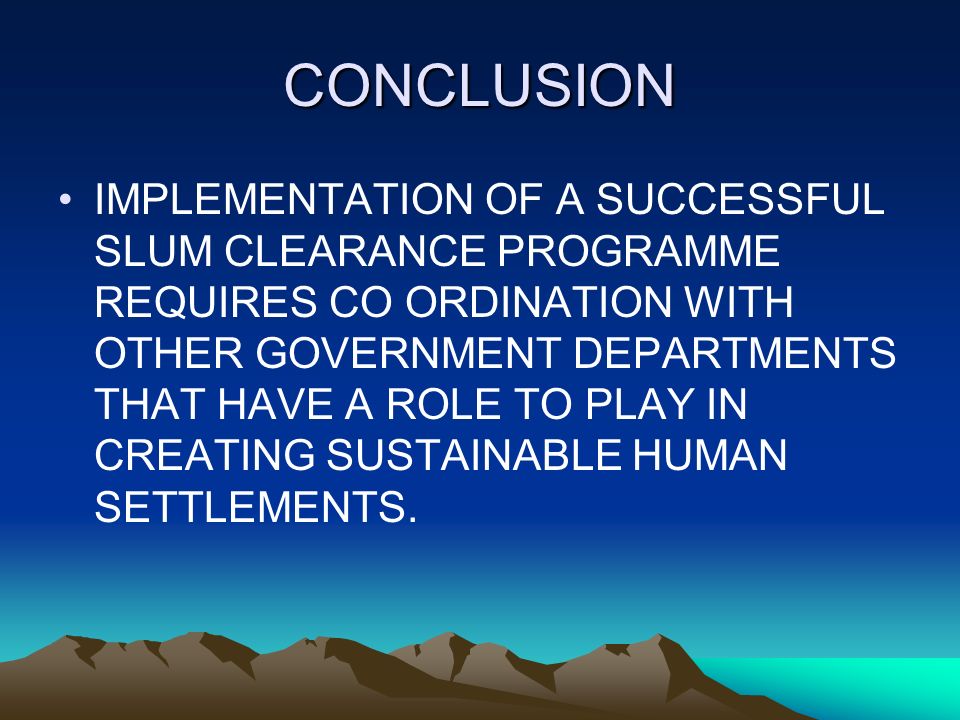 CONCLUSION

• IMPLEMENTATION OF A SUCCESSFUL SLUM CLEARANCE PROGRAMME REQUIRES CO ORDINATION WITH OTHER GOVERNMENT DEPARTMENTS THAT HAVE A ROLE TO PLAY IN CREATING SUSTAINABLE HUMAN SETTLEMENTS.